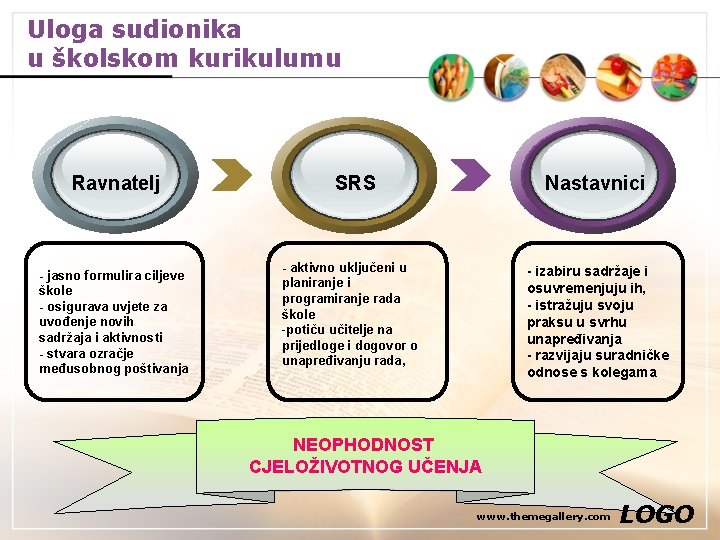 Uloga sudionika
u školskom kurikulumu

Ravnatelj

SRS

Nastavnici

- jasno formulira ciljeve škole
- osigurava uvjete za uvođenje novih sadržaja i aktivnosti
- stvara ozračje međusobnog poštivanja

- aktivno uključeni u planiranje i programiranje rada škole
-potiču učitelje na prijedloge i dogovor o unapređivanju rada,

- izabiru sadržaje i osuvremenjuju ih,
- istražuju svoju praksu u svrhu unapređivanja
- razvijaju suradničke odnose s kolegama

NEOPHODNOST
CJELOŽIVOTNOG UČENJA

www.themegallery.com LOGO